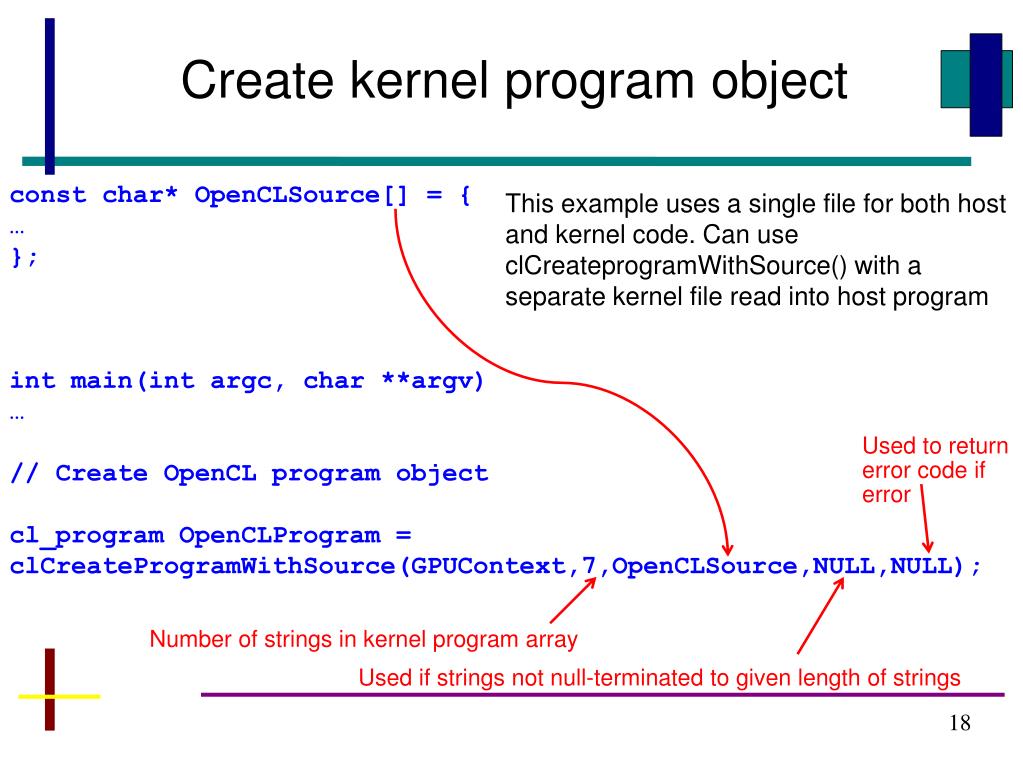 Create kernel program object

const char* OpenCLSource[] = {
…
};

This example uses a single file for both host and kernel code. Can use clCreateprogramWithSource() with a separate kernel file read into host program

int main(int argc, char **argv)
…

// Create OpenCL program object

cl_program OpenCLProgram =
clCreateProgramWithSource(GPUContext,7,OpenCLSource,NULL,NULL);

Used to return error code if error

Number of strings in kernel program array

Used if strings not null-terminated to given length of strings

18